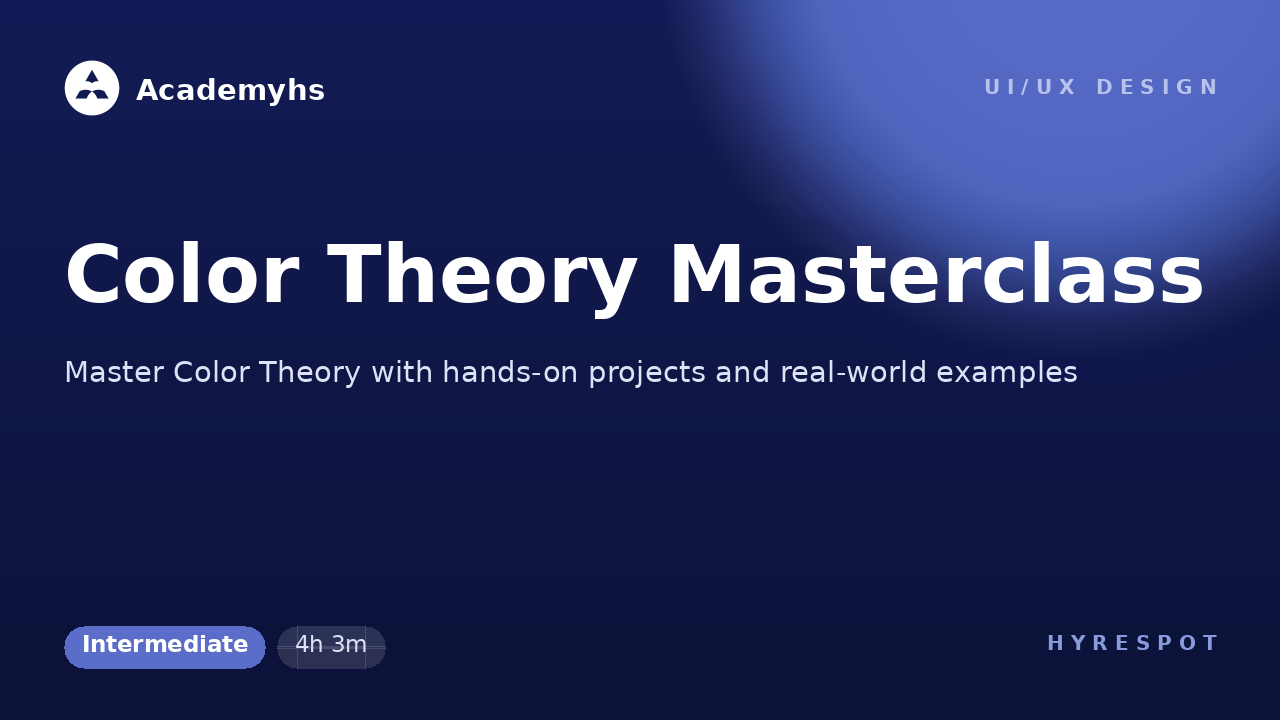 Academyhs

UI/UX DESIGN

Color Theory Masterclass

Master Color Theory with hands-on projects and real-world examples

Intermediate

4h 3m

HYRESPOT